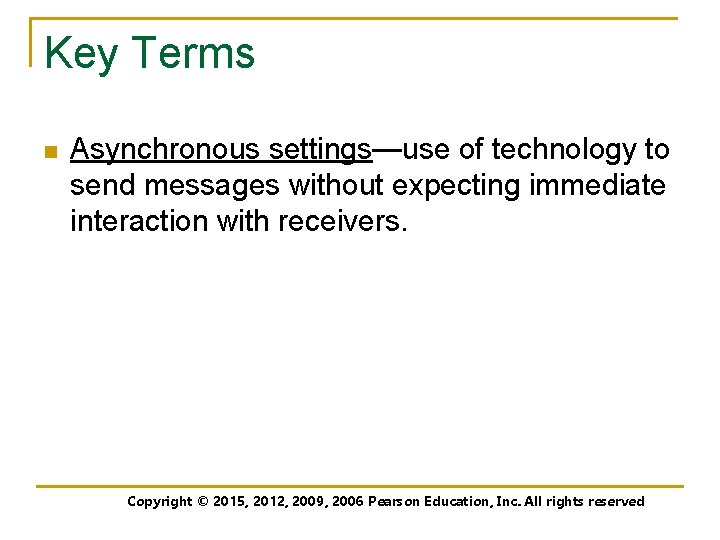 Key Terms

Asynchronous settings—use of technology to send messages without expecting immediate interaction with receivers.

Copyright © 2015, 2012, 2009, 2006 Pearson Education, Inc. All rights reserved